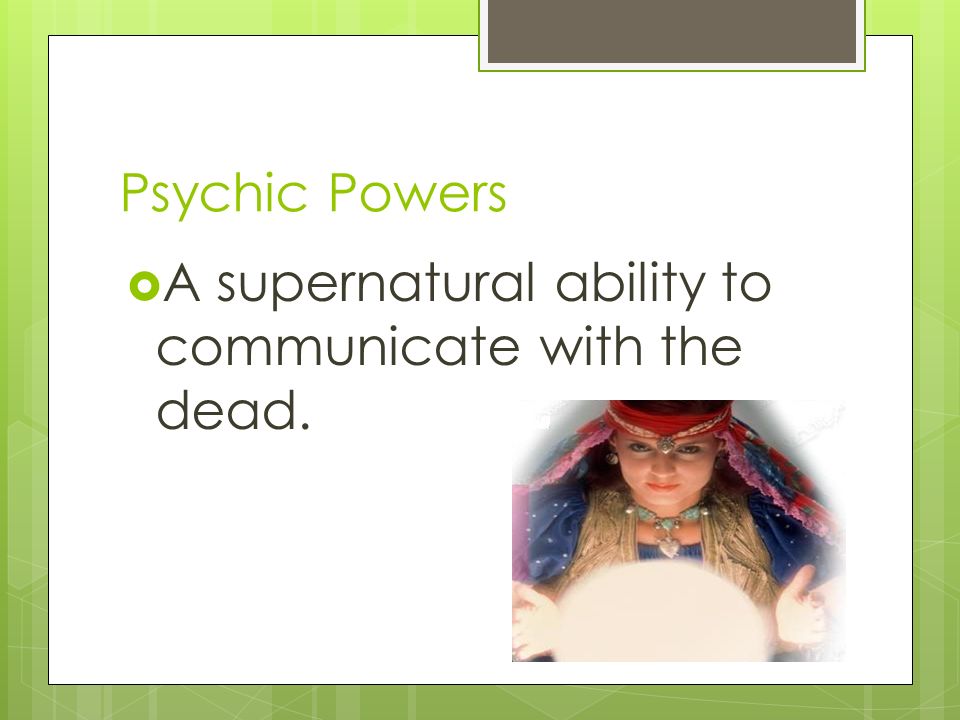 Psychic Powers

A supernatural ability to communicate with the dead.